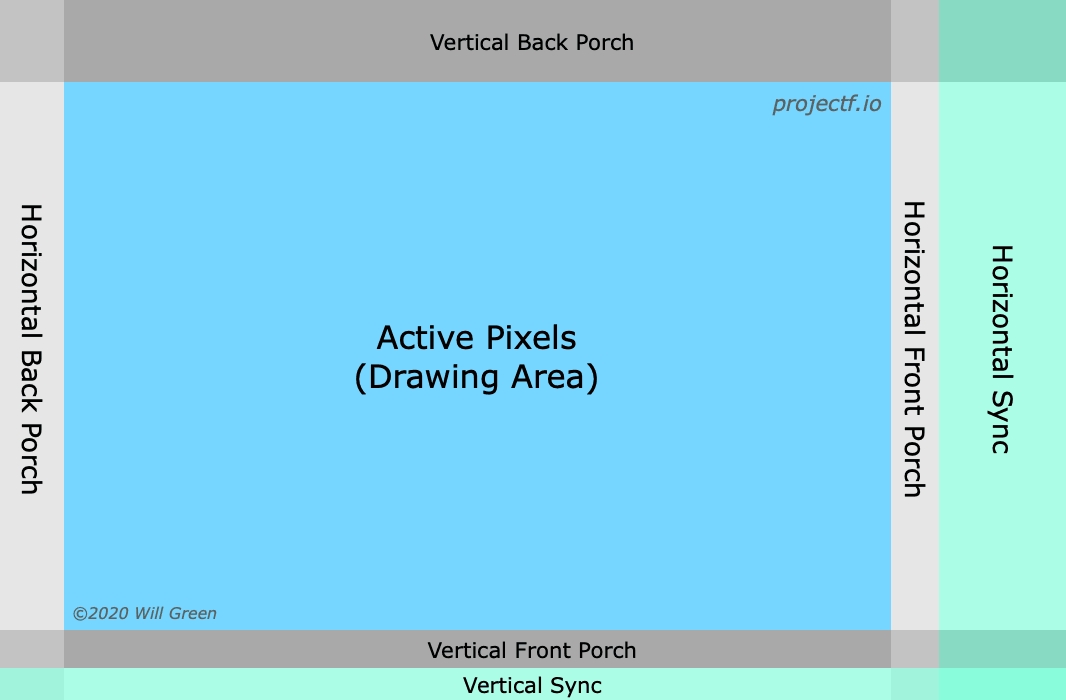 Vertical Back Porch

projectf.io

Horizontal Back Porch

Active Pixels
(Drawing Area)

Horizontal Front Porch

Horizontal Sync

©2020 Will Green

Vertical Front Porch

Vertical Sync